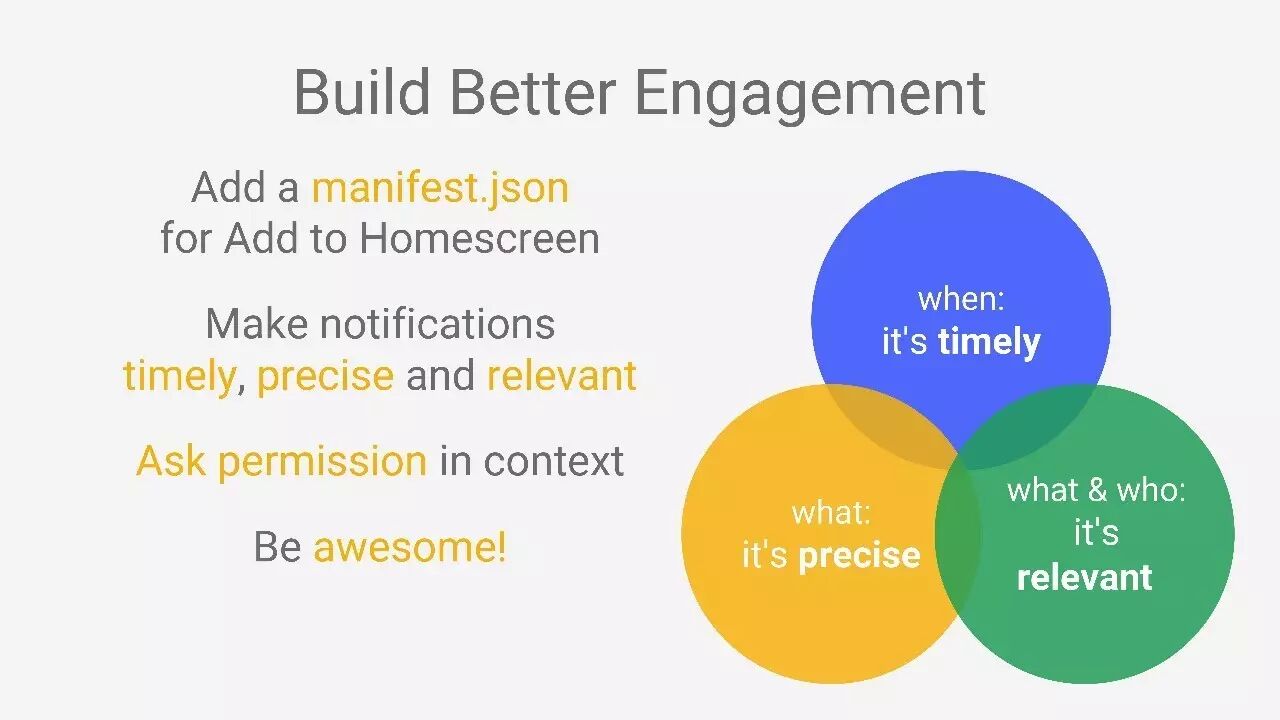 Build Better Engagement

Add a manifest.json for Add to Homescreen

Make notifications timely, precise and relevant

Ask permission in context

Be awesome!

when: it's timely

what: it's precise

what & who: it's relevant